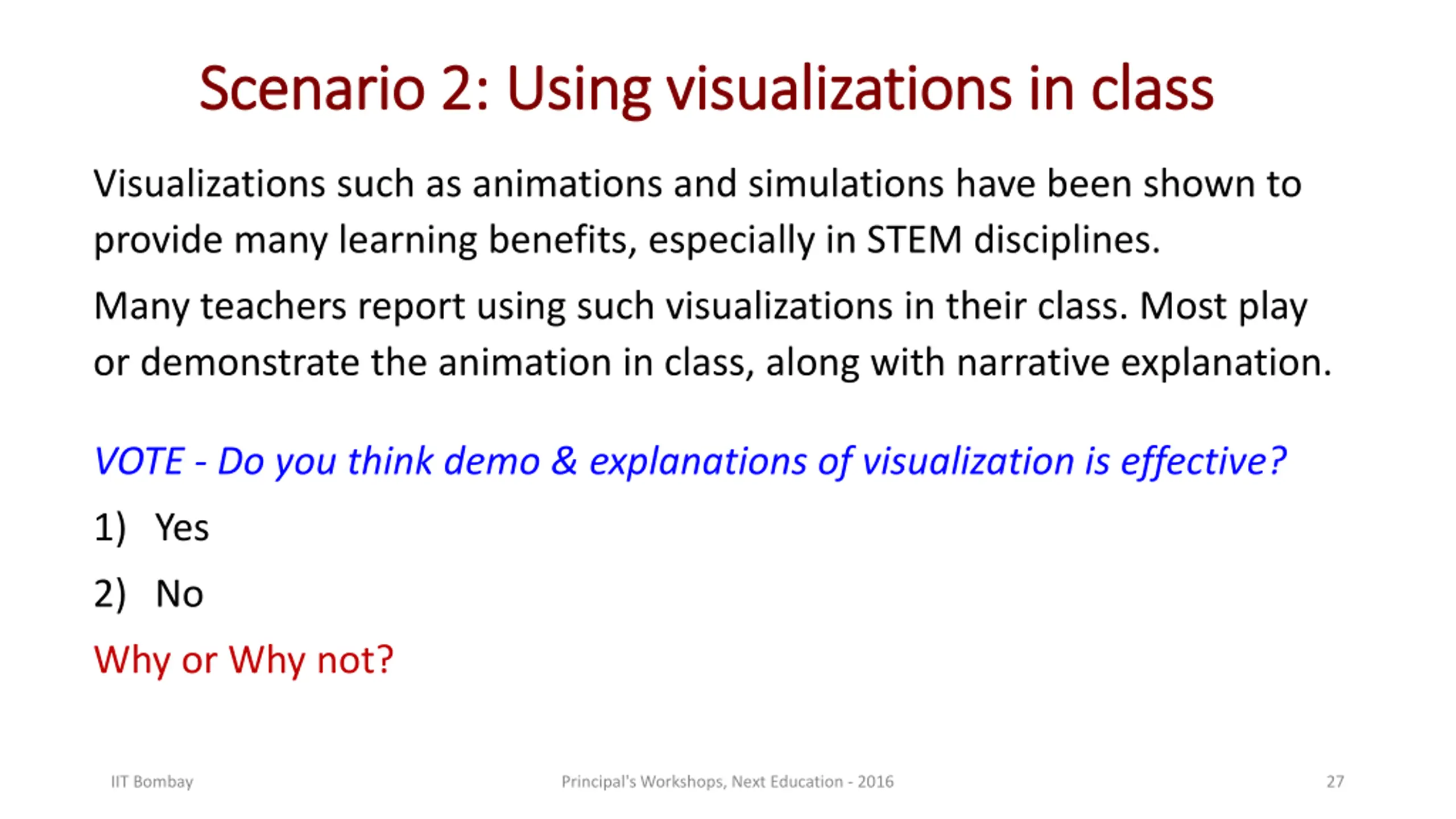 Scenario 2: Using visualizations in class

Visualizations such as animations and simulations have been shown to provide many learning benefits, especially in STEM disciplines.

Many teachers report using such visualizations in their class. Most play or demonstrate the animation in class, along with narrative explanation.

VOTE - Do you think demo & explanations of visualization is effective?

1) Yes

2) No

Why or Why not?

IIT Bombay

Principal's Workshops, Next Education - 2016

27